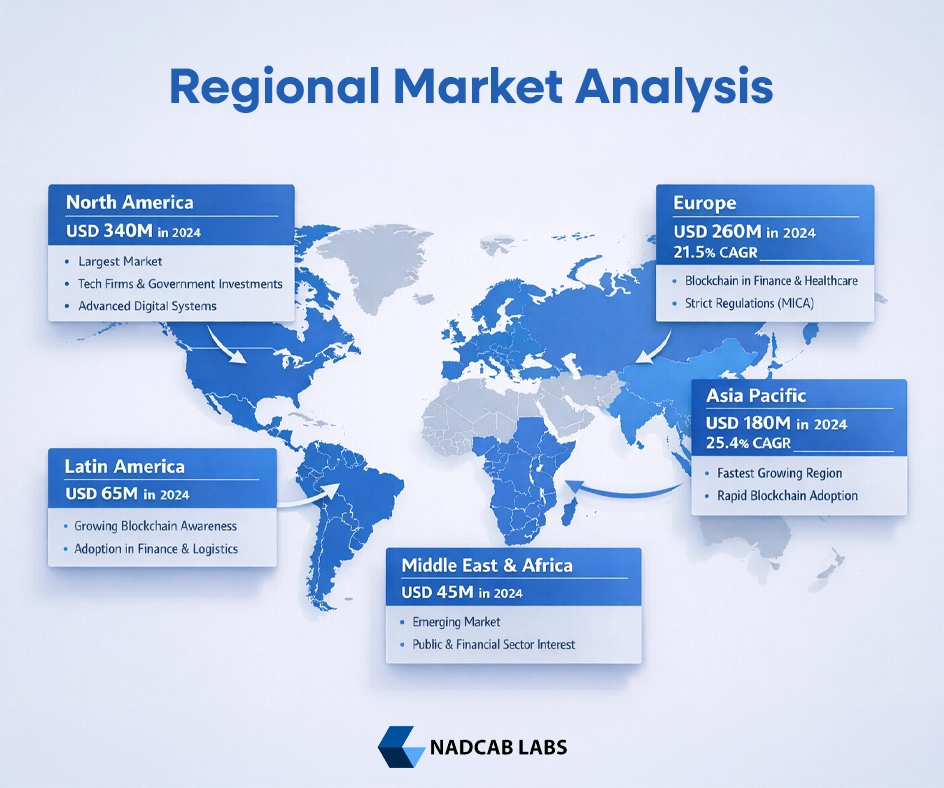 Regional Market Analysis

North America
USD 340M in 2024
• Largest Market
• Tech Firms & Government Investments
• Advanced Digital Systems

Europe
USD 260M in 2024
21.5% CAGR
• Blockchain in Finance & Healthcare
• Strict Regulations (MICA)

Asia Pacific
USD 180M in 2024
25.4% CAGR
• Fastest Growing Region
• Rapid Blockchain Adoption

Latin America
USD 65M in 2024
• Growing Blockchain Awareness
• Adoption in Finance & Logistics

Middle East & Africa
USD 45M in 2024
• Emerging Market
• Public & Financial Sector Interest

NADCAB LABS